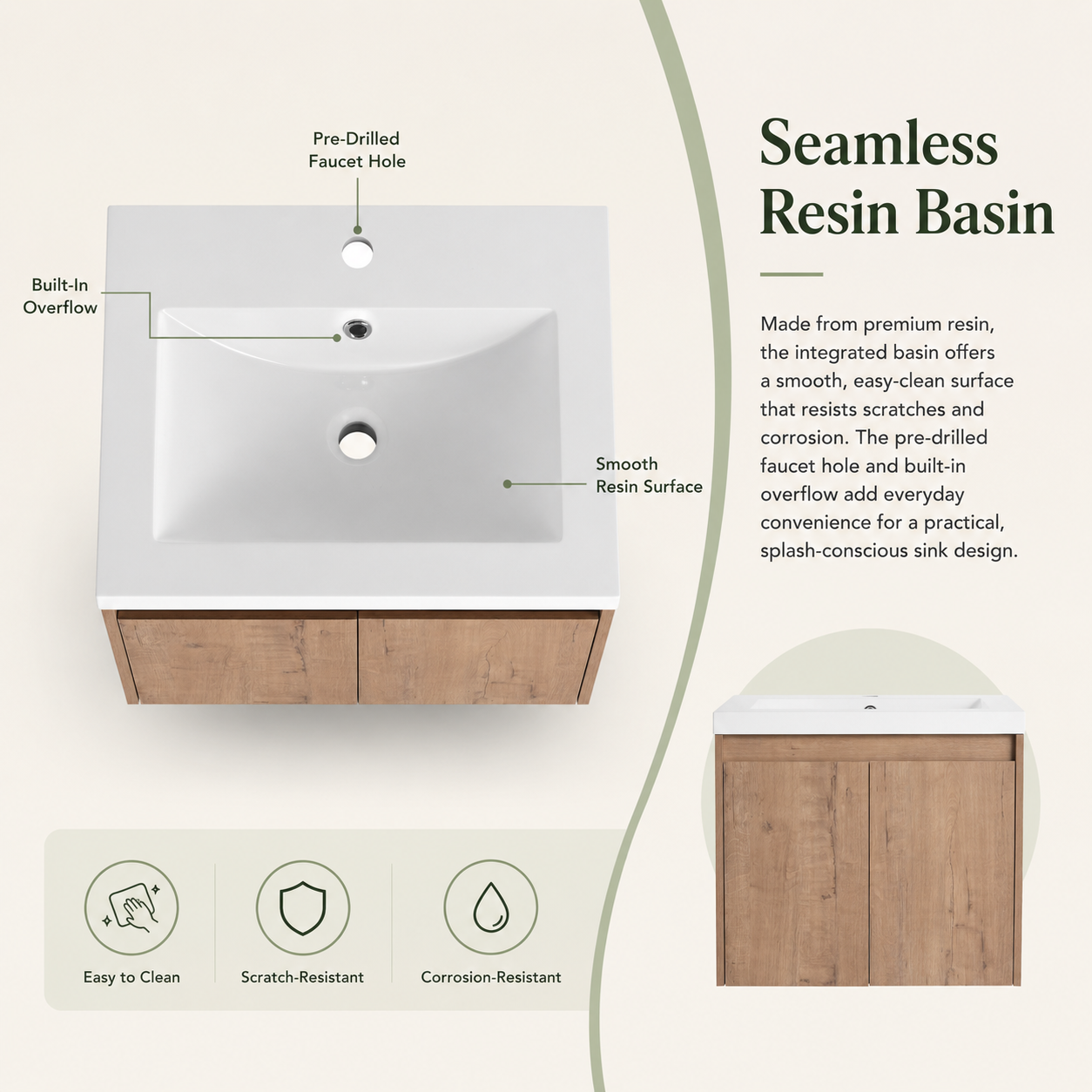 Pre-Drilled Faucet Hole

Built-In Overflow

Smooth Resin Surface

Seamless Resin Basin

Made from premium resin, the integrated basin offers a smooth, easy-clean surface that resists scratches and corrosion. The pre-drilled faucet hole and built-in overflow add everyday convenience for a practical, splash-conscious sink design.

Easy to Clean

Scratch-Resistant

Corrosion-Resistant